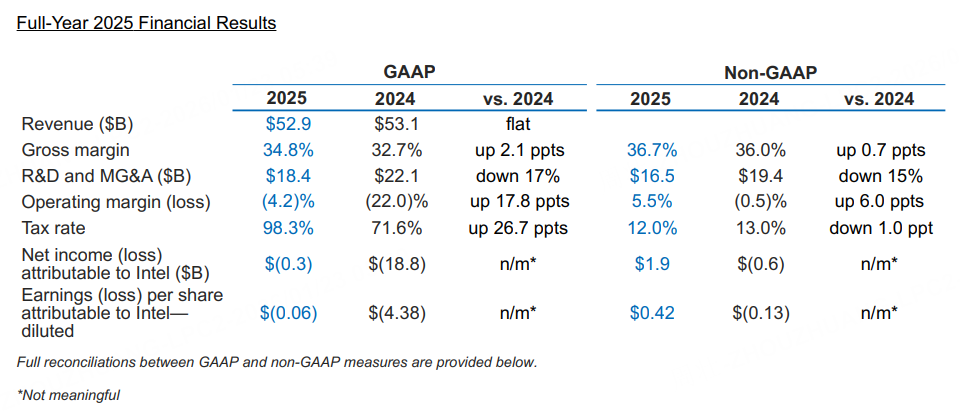 Full-Year 2025 Financial Results

| | GAAP | | | Non-GAAP | | |
|---|---|---|---|---|---|---|
| | 2025 | 2024 | vs. 2024 | 2025 | 2024 | vs. 2024 |
| Revenue ($B) | $52.9 | $53.1 | flat | | | |
| Gross margin | 34.8% | 32.7% | up 2.1 ppts | 36.7% | 36.0% | up 0.7 ppts |
| R&D and MG&A ($B) | $18.4 | $22.1 | down 17% | $16.5 | $19.4 | down 15% |
| Operating margin (loss) | (4.2)% | (22.0)% | up 17.8 ppts | 5.5% | (0.5)% | up 6.0 ppts |
| Tax rate | 98.3% | 71.6% | up 26.7 ppts | 12.0% | 13.0% | down 1.0 ppt |
| Net income (loss) attributable to Intel ($B) | $(0.3) | $(18.8) | n/m* | $1.9 | $(0.6) | n/m* |
| Earnings (loss) per share attributable to Intel—diluted | $(0.06) | $(4.38) | n/m* | $0.42 | $(0.13) | n/m* |

Full reconciliations between GAAP and non-GAAP measures are provided below.

*Not meaningful